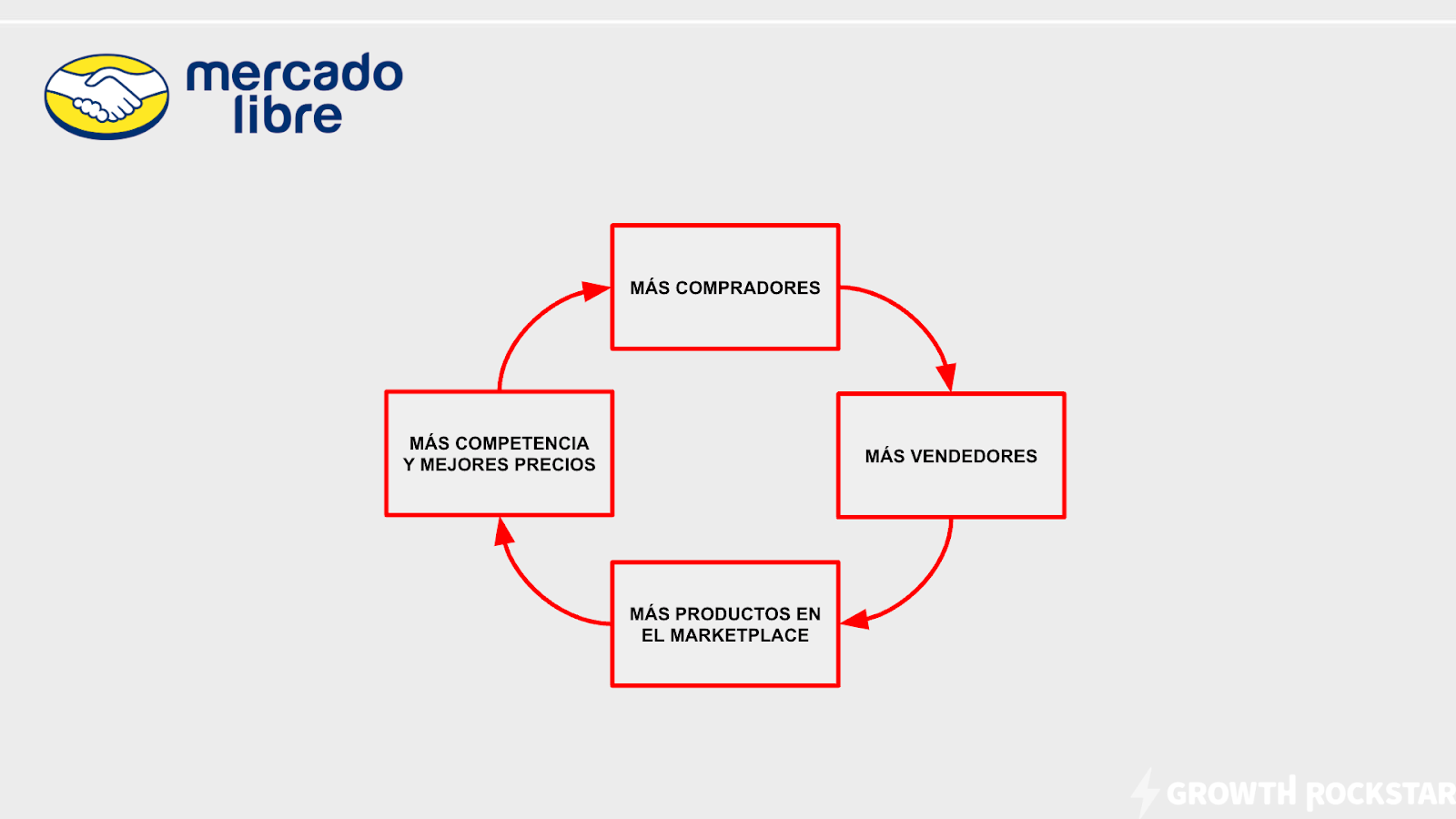 mercado libre

MÁS COMPRADORES

MÁS VENDEDORES

MÁS PRODUCTOS EN EL MARKETPLACE

MÁS COMPETENCIA Y MEJORES PRECIOS

GROWTH ROCKSTAR